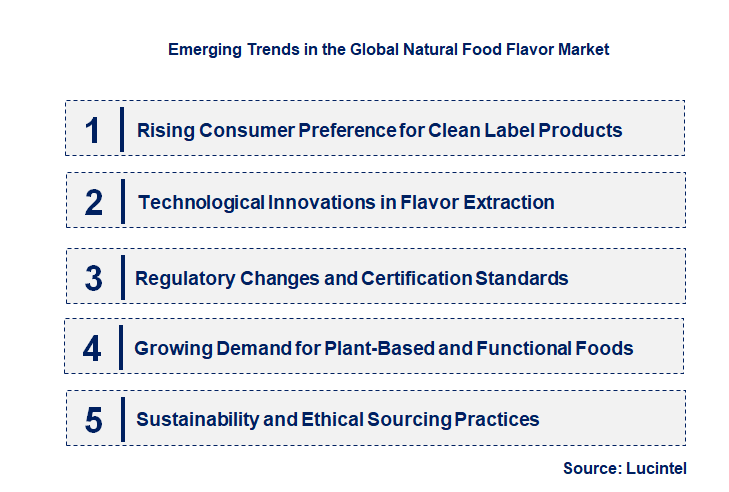 Emerging Trends in the Global Natural Food Flavor Market

1 Rising Consumer Preference for Clean Label Products

2 Technological Innovations in Flavor Extraction

3 Regulatory Changes and Certification Standards

4 Growing Demand for Plant-Based and Functional Foods

5 Sustainability and Ethical Sourcing Practices

Source: Lucintel